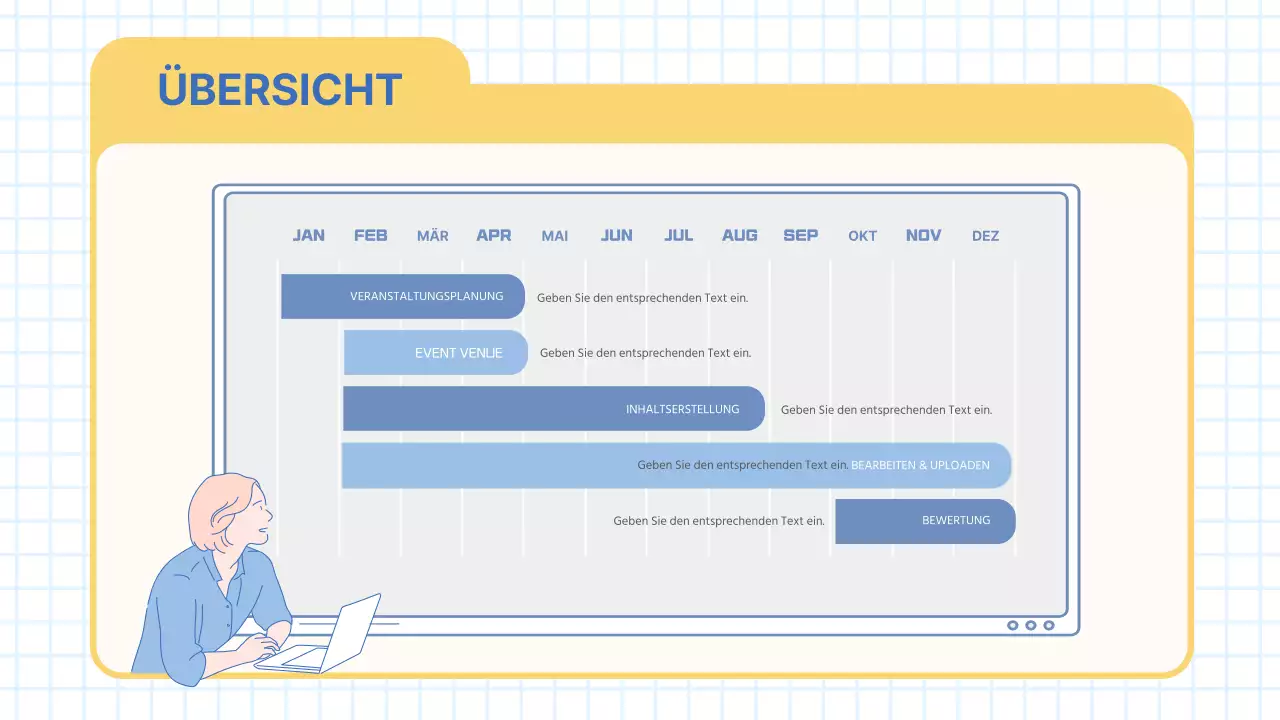 ÜBERSICHT

JAN FEB MÄR APR MAI JUN JUL AUG SEP OKT NOV DEZ

VERANSTALTUNGSPLANUNG Geben Sie den entsprechenden Text ein.

EVENT VENUE Geben Sie den entsprechenden Text ein.

INHALTSERSTELLUNG Geben Sie den entsprechenden Text ein.

Geben Sie den entsprechenden Text ein. BEARBEITEN & UPLOADEN

Geben Sie den entsprechenden Text ein. BEWERTUNG